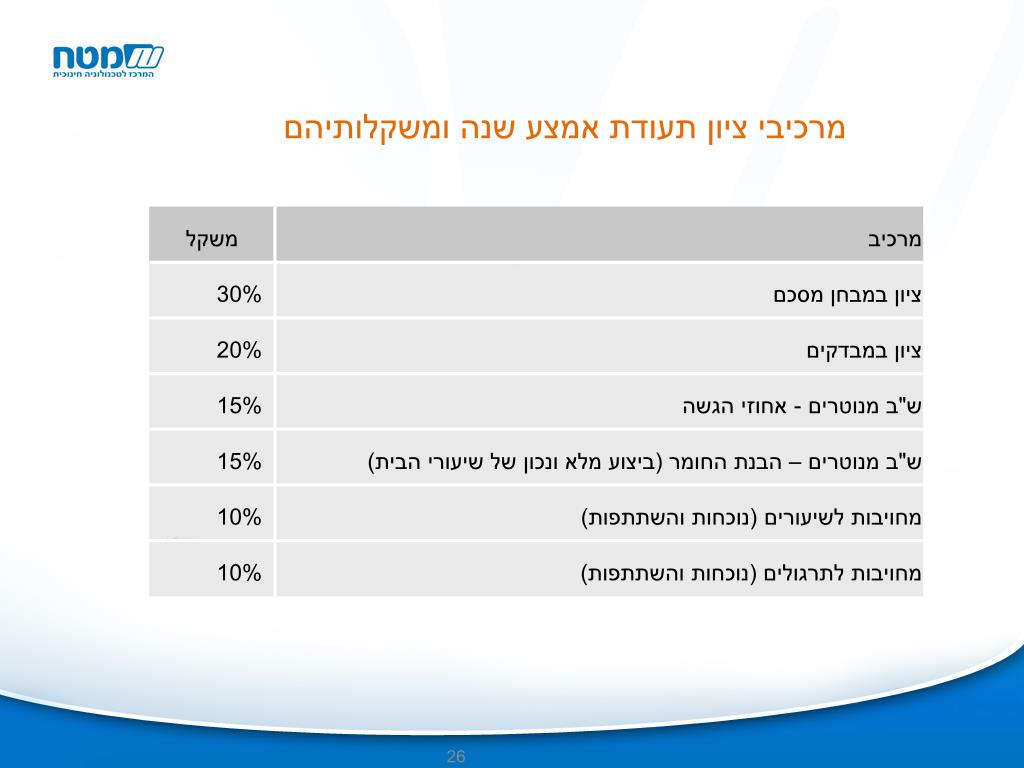 מטח
המרכז לטכנולוגיה חינוכית

מרכיבי ציון תעודת אמצע שנה ומשקלותיהם

| מרכיב | משקל |
|---|---|
| ציון במבחן מסכם | 30% |
| ציון במבדקים | 20% |
| ש"ב מנוטרים - אחוזי הגשה | 15% |
| ש"ב מנוטרים – הבנת החומר (ביצוע מלא ונכון של שיעורי הבית) | 15% |
| מחויבות לשיעורים (נוכחות והשתתפות) | 10% |
| מחויבות לתרגולים (נוכחות והשתתפות) | 10% |

26